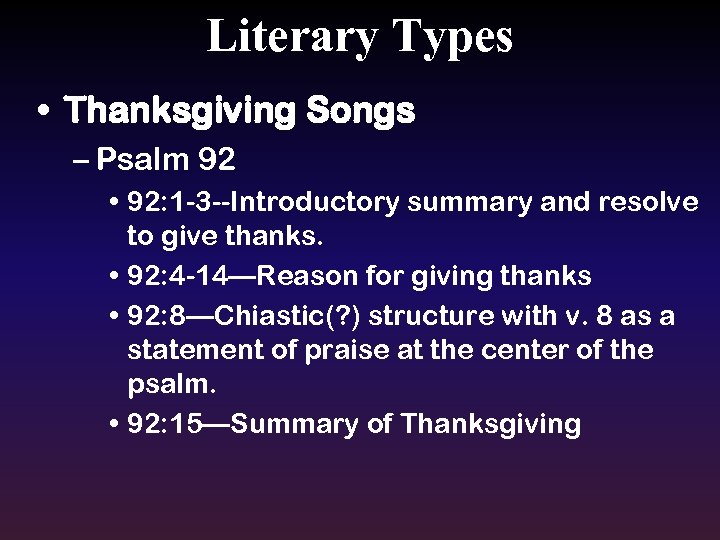 Literary Types

• Thanksgiving Songs

– Psalm 92

• 92:1-3--Introductory summary and resolve to give thanks.

• 92:4-14—Reason for giving thanks

• 92:8—Chiastic(?) structure with v. 8 as a statement of praise at the center of the psalm.

• 92:15—Summary of Thanksgiving